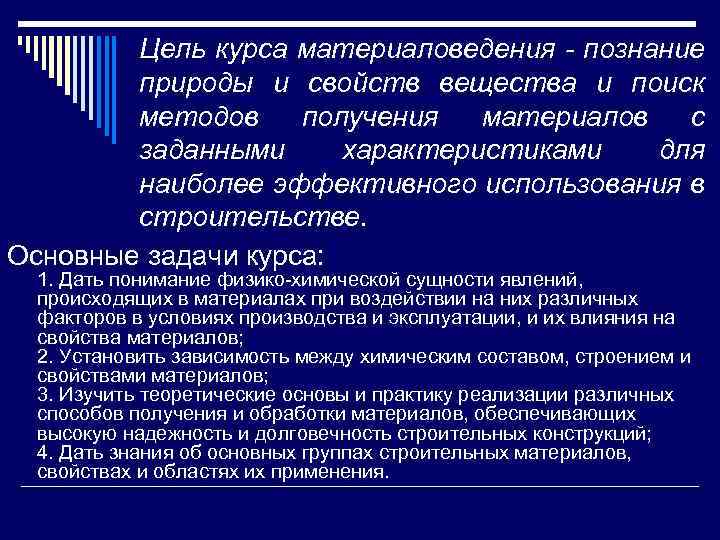 Цель курса материаловедения - познание природы и свойств вещества и поиск методов получения материалов с заданными характеристиками для наиболее эффективного использования в строительстве.

Основные задачи курса:

1. Дать понимание физико-химической сущности явлений, происходящих в материалах при воздействии на них различных факторов в условиях производства и эксплуатации, и их влияния на свойства материалов;
2. Установить зависимость между химическим составом, строением и свойствами материалов;
3. Изучить теоретические основы и практику реализации различных способов получения и обработки материалов, обеспечивающих высокую надежность и долговечность строительных конструкций;
4. Дать знания об основных группах строительных материалов, свойствах и областях их применения.